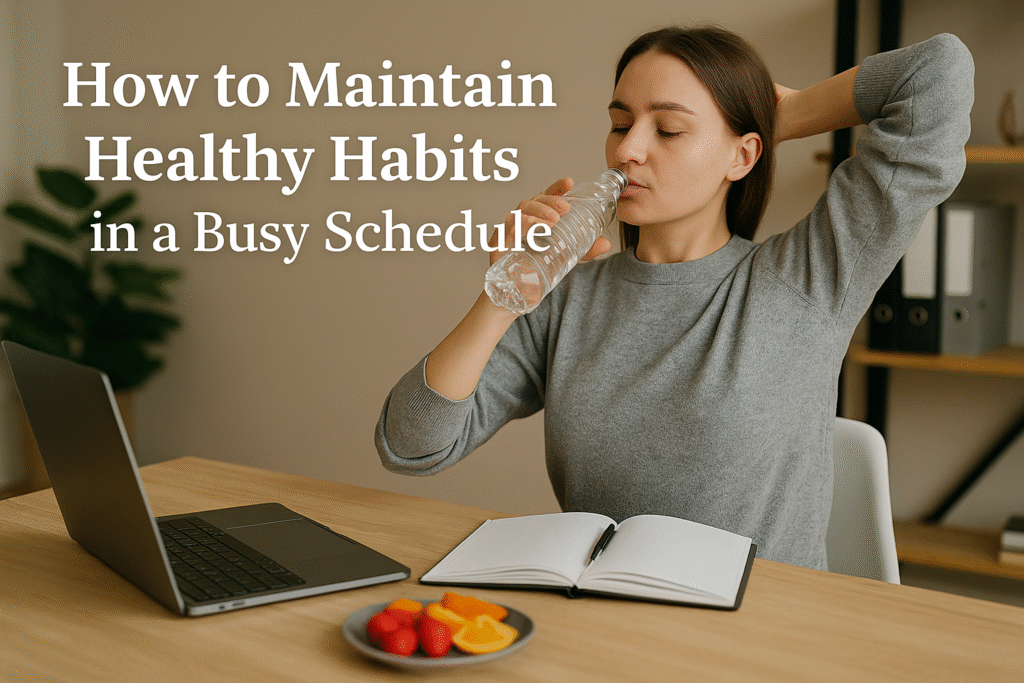 How to Maintain Healthy Habits in a Busy Schedule